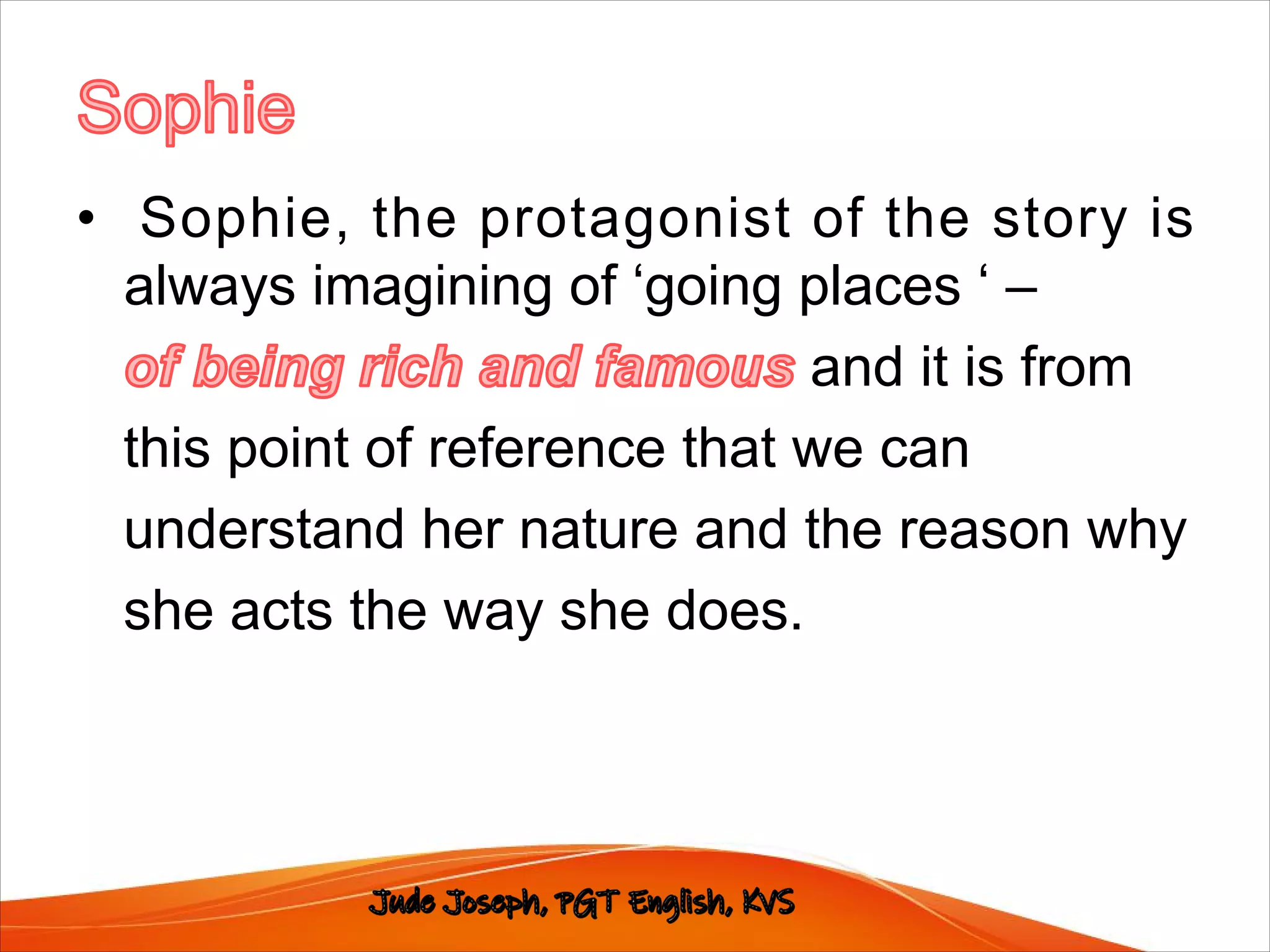 Sophie

• Sophie, the protagonist of the story is always imagining of ‘going places ‘ – of being rich and famous and it is from this point of reference that we can understand her nature and the reason why she acts the way she does.

Jude Joseph, PGT English, KVS